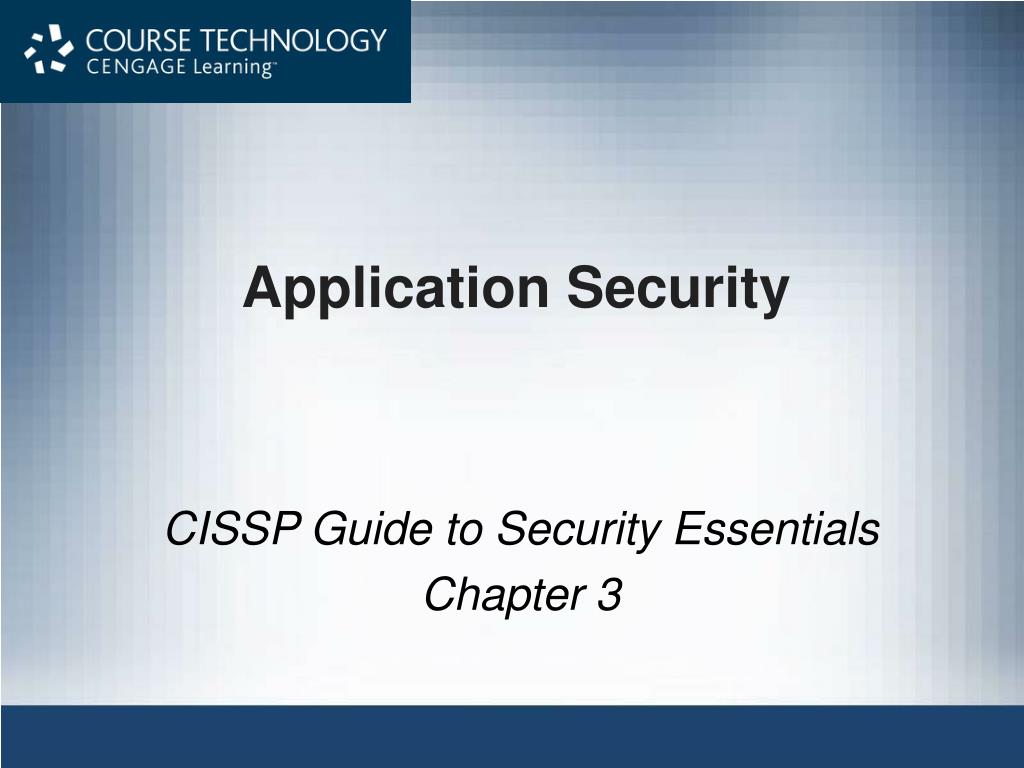 COURSE TECHNOLOGY
CENGAGE Learning™

Application Security

CISSP Guide to Security Essentials
Chapter 3